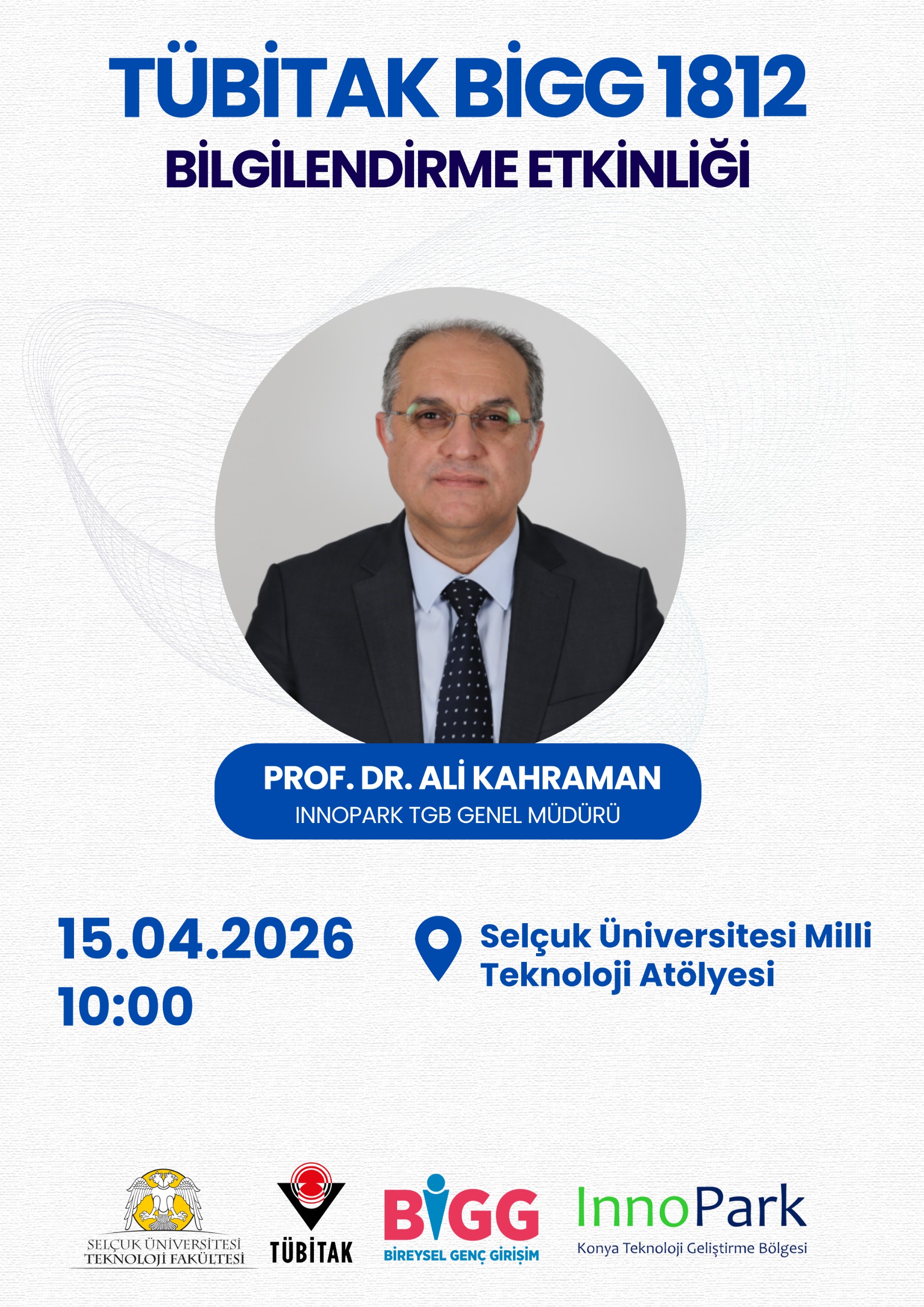 TÜBİTAK BİGG 1812
BİLGİLENDİRME ETKİNLİĞİ

PROF. DR. ALİ KAHRAMAN
INNOPARK TGB GENEL MÜDÜRÜ

15.04.2026
10:00

Selçuk Üniversitesi Milli Teknoloji Atölyesi

SELÇUK ÜNİVERSİTESİ TEKNOLOJİ FAKÜLTESİ

TÜBİTAK

BİGG
BİREYSEL GENÇ GİRİŞİM

InnoPark
Konya Teknoloji Geliştirme Bölgesi